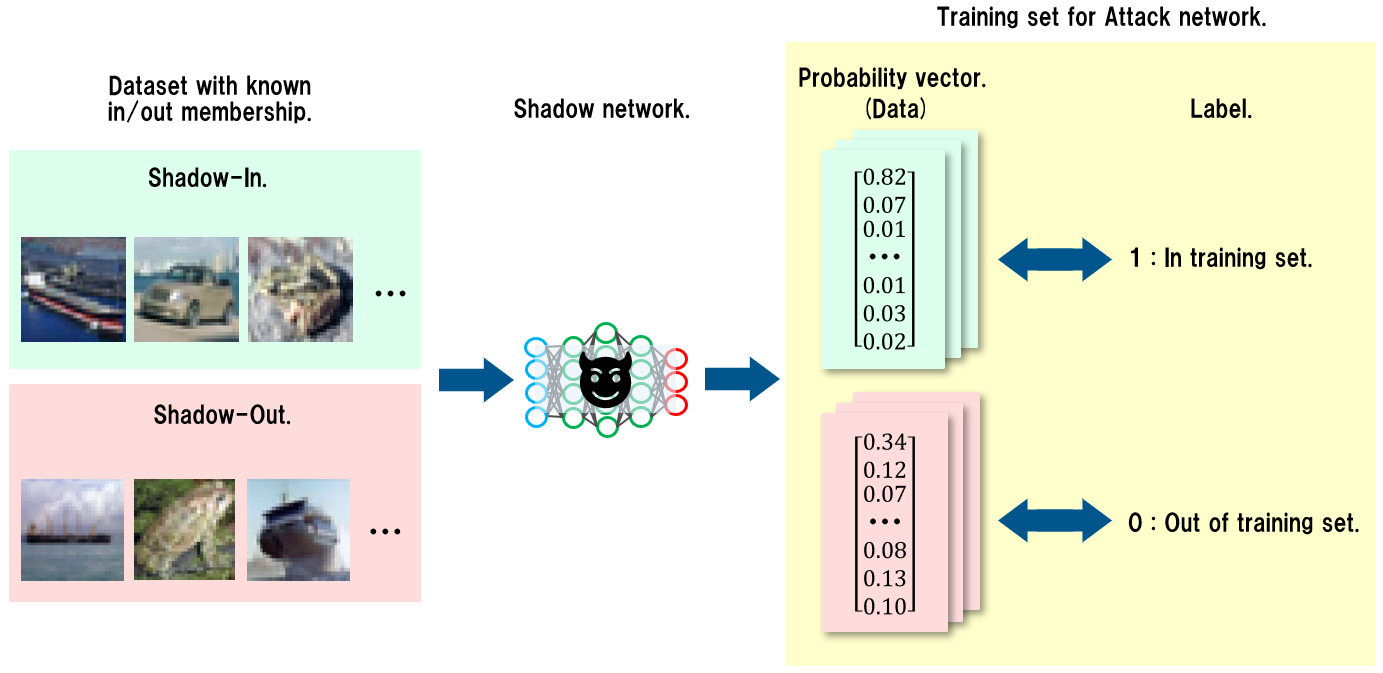 Dataset with known in/out membership.

Shadow-In.

…

Shadow-Out.

…

Shadow network.

Training set for Attack network.

Probability vector. (Data)

Label.

$\begin{bmatrix} 0.82 \\ 0.07 \\ 0.01 \\ \cdots \\ 0.01 \\ 0.03 \\ 0.02 \end{bmatrix}$

1 : In training set.

$\begin{bmatrix} 0.34 \\ 0.12 \\ 0.07 \\ \cdots \\ 0.08 \\ 0.13 \\ 0.10 \end{bmatrix}$

0 : Out of training set.